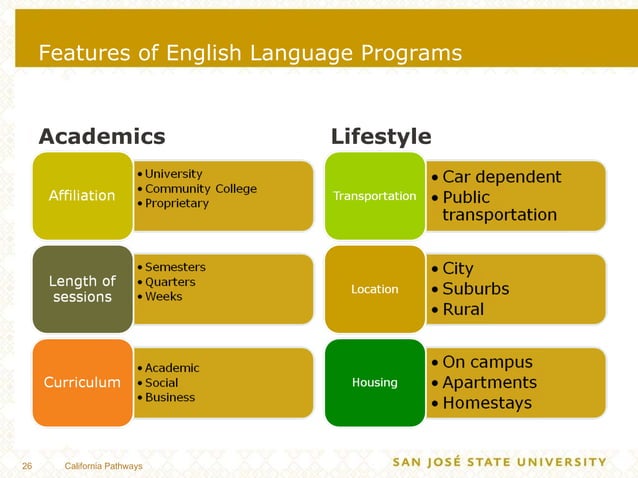 Features of English Language Programs

Academics

Affiliation
• University
• Community College
• Proprietary

Length of sessions
• Semesters
• Quarters
• Weeks

Curriculum
• Academic
• Social
• Business

Lifestyle

Transportation
• Car dependent
• Public transportation

Location
• City
• Suburbs
• Rural

Housing
• On campus
• Apartments
• Homestays

26 California Pathways

SAN JOSÉ STATE UNIVERSITY